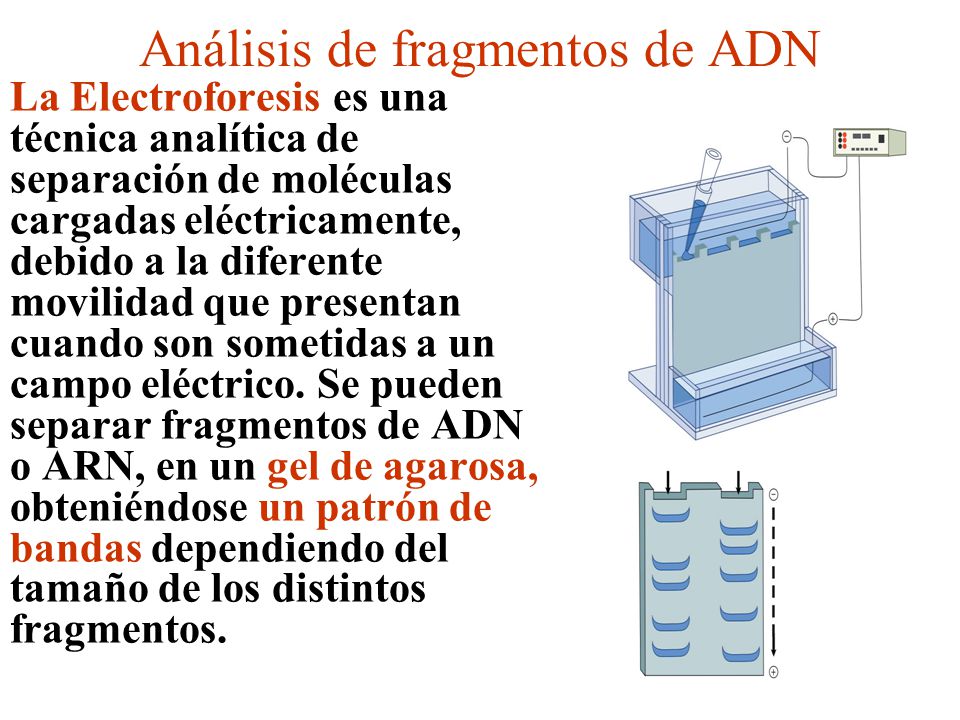 Análisis de fragmentos de ADN

La Electroforesis es una técnica analítica de separación de moléculas cargadas eléctricamente, debido a la diferente movilidad que presentan cuando son sometidas a un campo eléctrico. Se pueden separar fragmentos de ADN o ARN, en un gel de agarosa, obteniéndose un patrón de bandas dependiendo del tamaño de los distintos fragmentos.

−
+
−
+